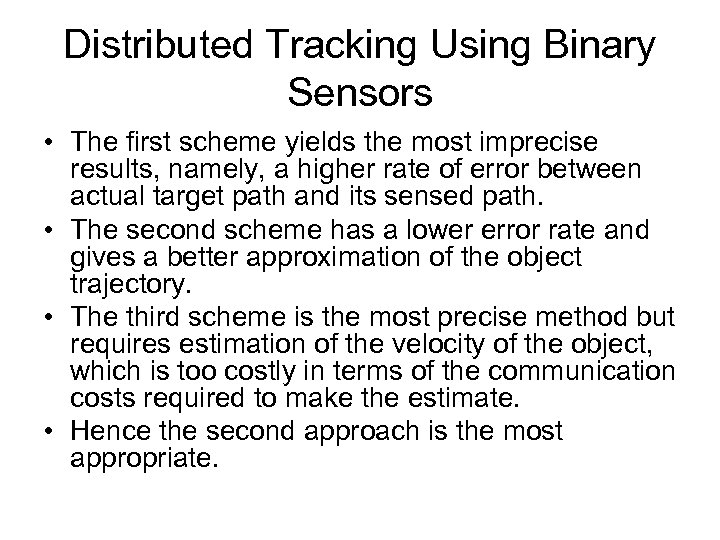 Distributed Tracking Using Binary Sensors

• The first scheme yields the most imprecise results, namely, a higher rate of error between actual target path and its sensed path.
• The second scheme has a lower error rate and gives a better approximation of the object trajectory.
• The third scheme is the most precise method but requires estimation of the velocity of the object, which is too costly in terms of the communication costs required to make the estimate.
• Hence the second approach is the most appropriate.